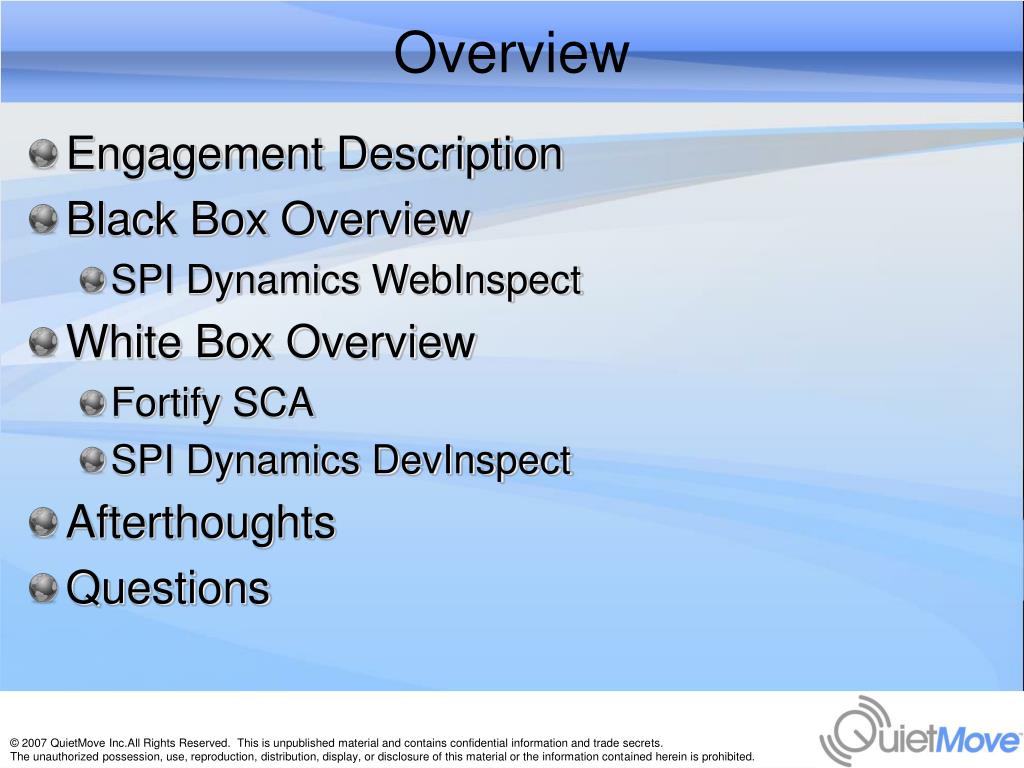 Overview

Engagement Description

Black Box Overview

SPI Dynamics WebInspect

White Box Overview

Fortify SCA

SPI Dynamics DevInspect

Afterthoughts

Questions

© 2007 QuietMove Inc.All Rights Reserved. This is unpublished material and contains confidential information and trade secrets.
The unauthorized possession, use, reproduction, distribution, display, or disclosure of this material or the information contained herein is prohibited.

QuietMove